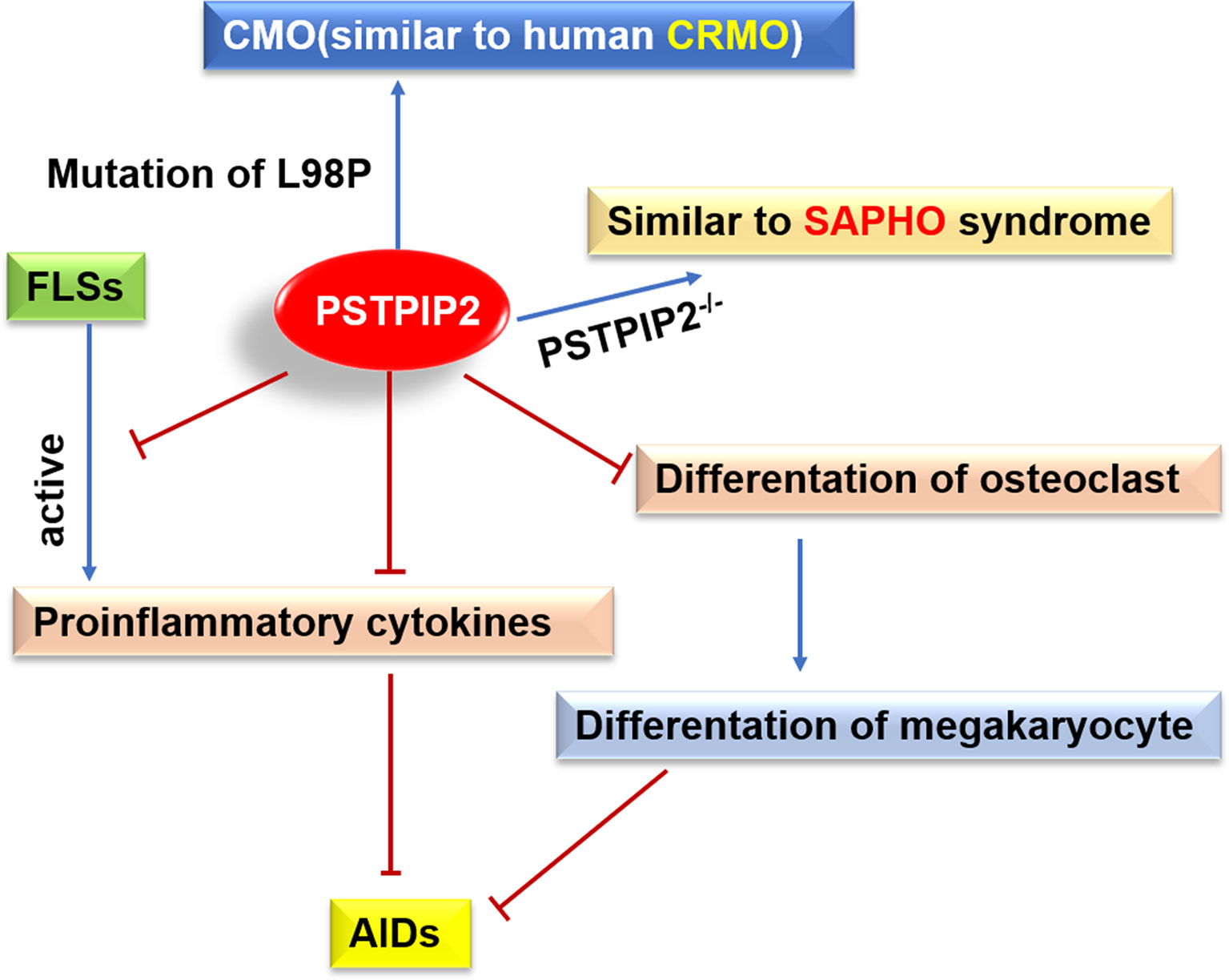 CMO(similar to human CRMO)

Mutation of L98P

Similar to SAPHO syndrome

FLSs

PSTPIP2

PSTPIP2$^{-/-}$

active

Differentation of osteoclast

Proinflammatory cytokines

Differentation of megakaryocyte

AIDs